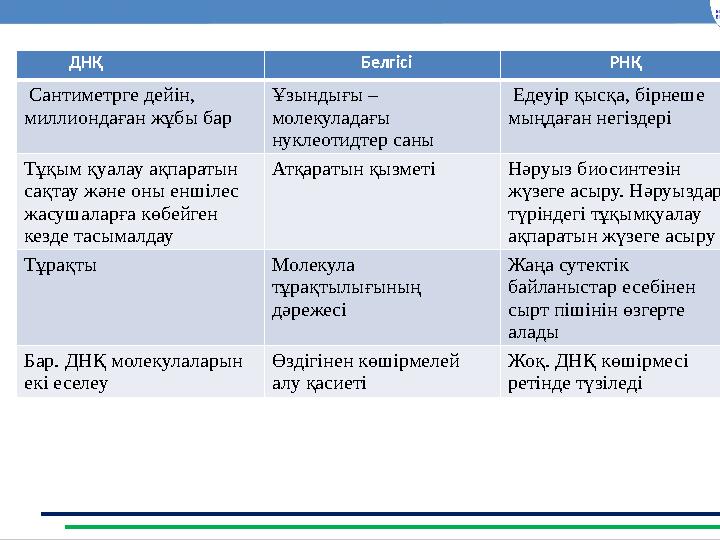 | ДНҚ | Белгісі | РНҚ |
|---|---|---|
| Сантиметрге дейін, миллиондаған жұбы бар | Ұзындығы – молекуладағы нуклеотидтер саны | Едеуір қысқа, бірнеше мыңдаған негіздері |
| Тұқым қуалау ақпаратын сақтау және оны еншілес жасушаларға көбейген кезде тасымалдау | Атқаратын қызметі | Нәруыз биосинтезін жүзеге асыру. Нәруыздар түріндегі тұқымқуалау ақпаратын жүзеге асыру |
| Тұрақты | Молекула тұрақтылығының дәрежесі | Жаңа сутектік байланыстар есебінен сырт пішінін өзгерте алады |
| Бар. ДНҚ молекулаларын екі еселеу | Өздігінен көшірмелей алу қасиеті | Жоқ. ДНҚ көшірмесі ретінде түзіледі |